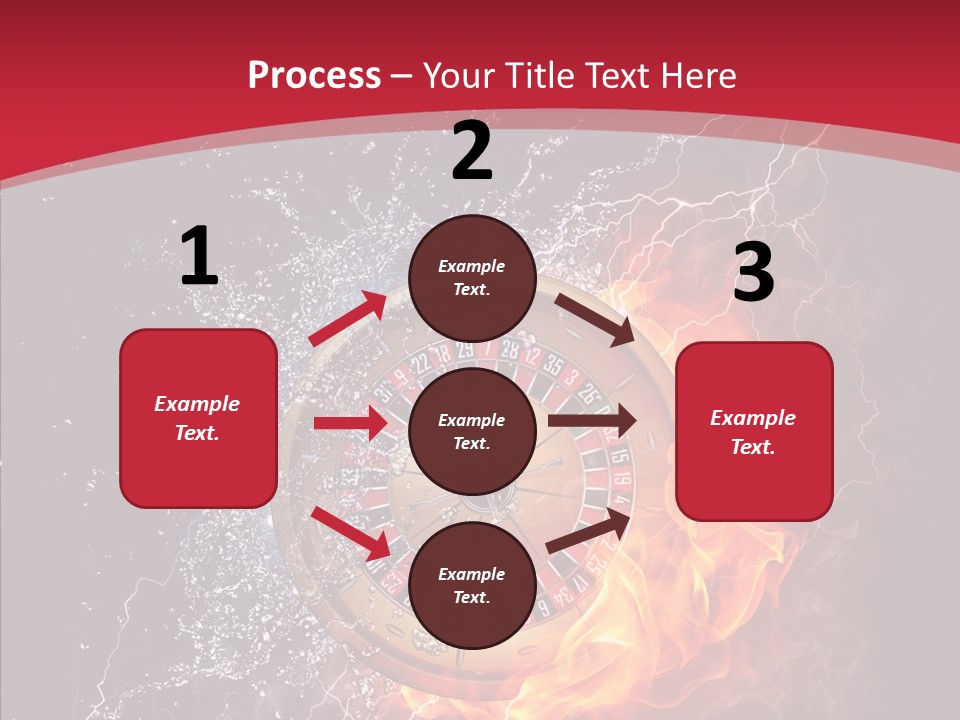 Process – Your Title Text Here

1

Example Text.

2

Example Text.

Example Text.

Example Text.

3

Example Text.